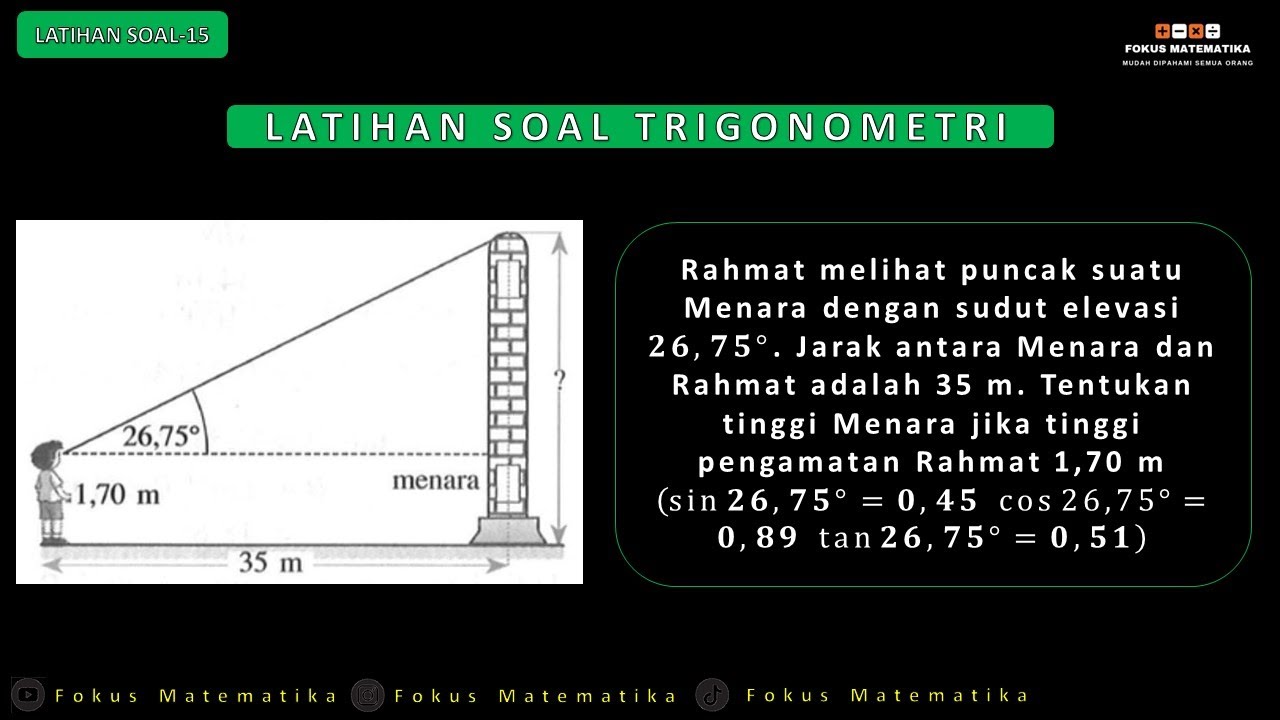 LATIHAN SOAL-15

FOKUS MATEMATIKA
MUDAH DIPAHAMI SEMUA ORANG

LATIHAN SOAL TRIGONOMETRI

26,75°
1,70 m
menara
?
35 m

Rahmat melihat puncak suatu Menara dengan sudut elevasi $26,75°$. Jarak antara Menara dan Rahmat adalah 35 m. Tentukan tinggi Menara jika tinggi pengamatan Rahmat 1,70 m ($\sin 26,75° = 0,45$ $\cos 26,75° = 0,89$ $\tan 26,75° = 0,51$)

Fokus Matematika Fokus Matematika Fokus Matematika